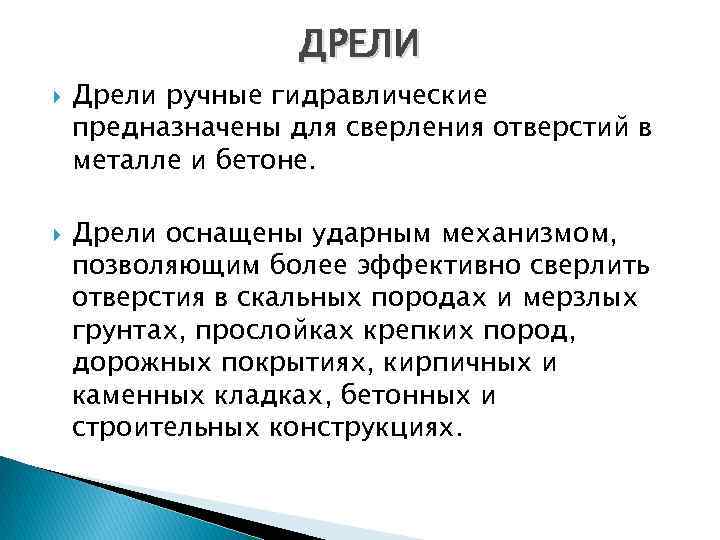 ДРЕЛИ

Дрели ручные гидравлические предназначены для сверления отверстий в металле и бетоне.

Дрели оснащены ударным механизмом, позволяющим более эффективно сверлить отверстия в скальных породах и мерзлых грунтах, прослойках крепких пород, дорожных покрытиях, кирпичных и каменных кладках, бетонных и строительных конструкциях.